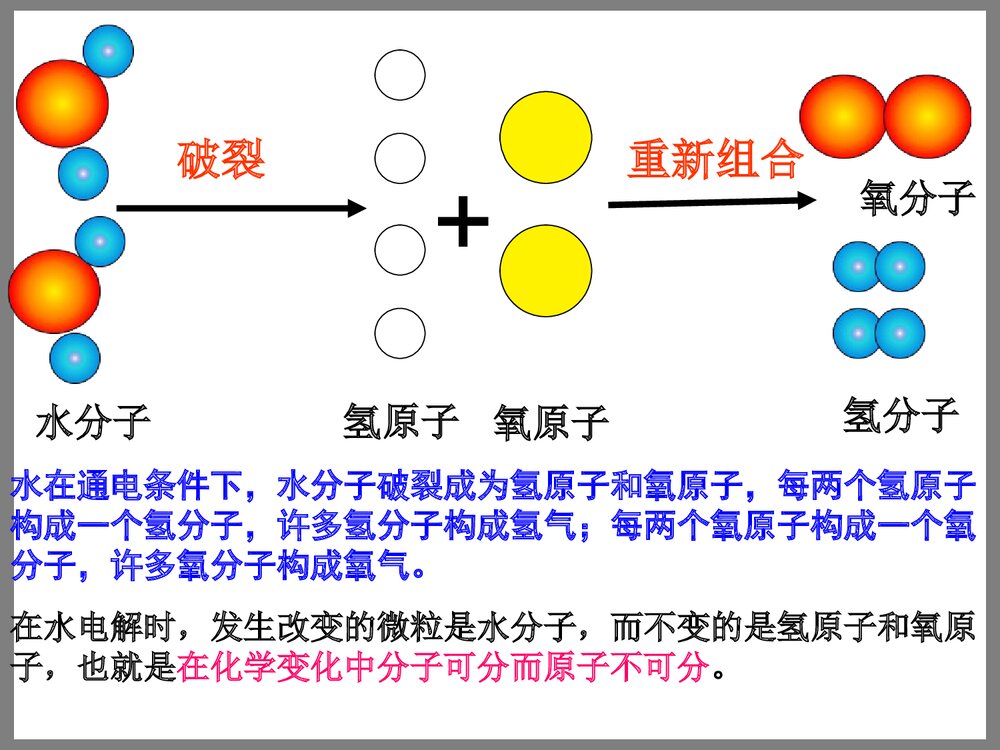 破裂

+

重新组合

氧分子

水分子

氢原子 氧原子

氢分子

水在通电条件下，水分子破裂成为氢原子和氧原子，每两个氢原子构成一个氢分子，许多氢分子构成氢气；每两个氧原子构成一个氧分子，许多氧分子构成氧气。

在水电解时，发生改变的微粒是水分子，而不变的是氢原子和氧原子，也就是在化学变化中分子可分而原子不可分。